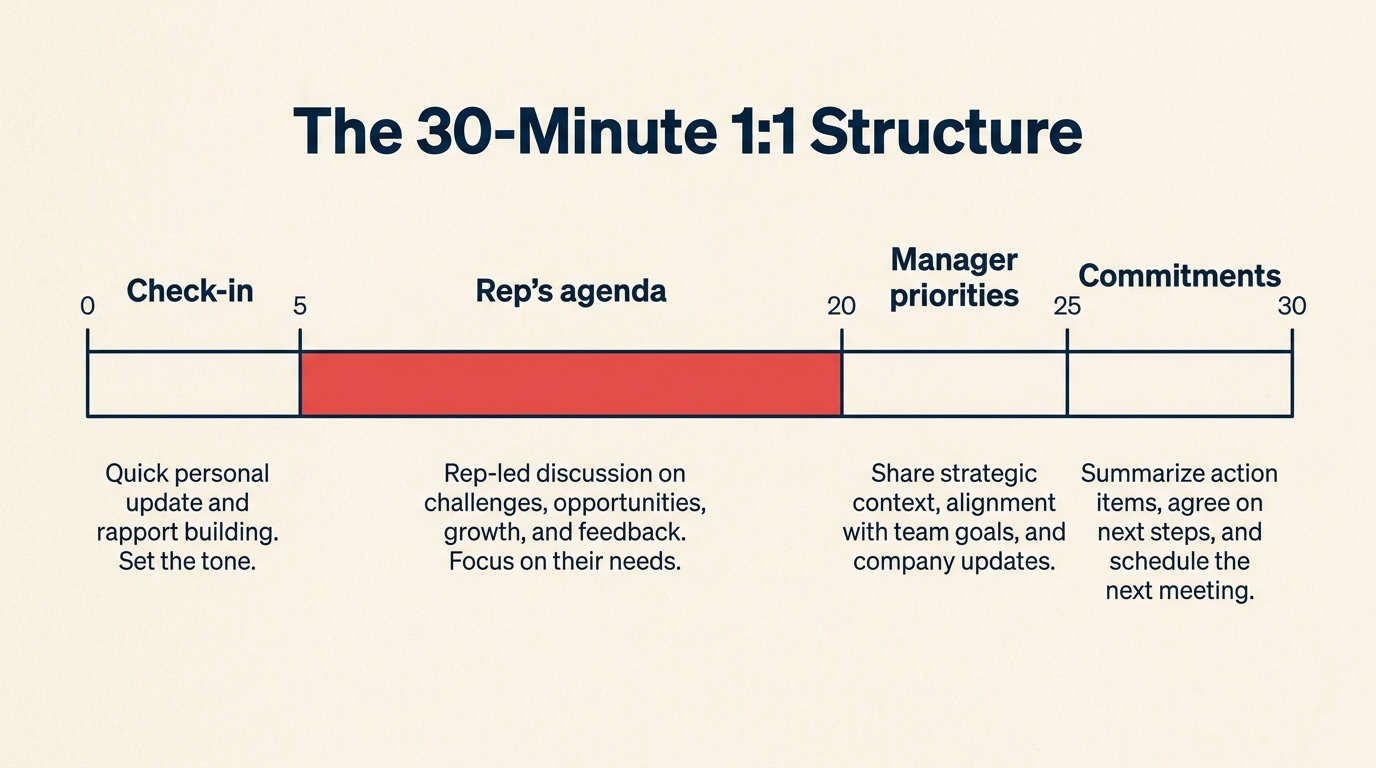 The 30-Minute 1:1 Structure

0 Check-in 5 Rep's agenda 20 Manager priorities 25 Commitments 30

Quick personal update and rapport building. Set the tone.

Rep-led discussion on challenges, opportunities, growth, and feedback. Focus on their needs.

Share strategic context, alignment with team goals, and company updates.

Summarize action items, agree on next steps, and schedule the next meeting.